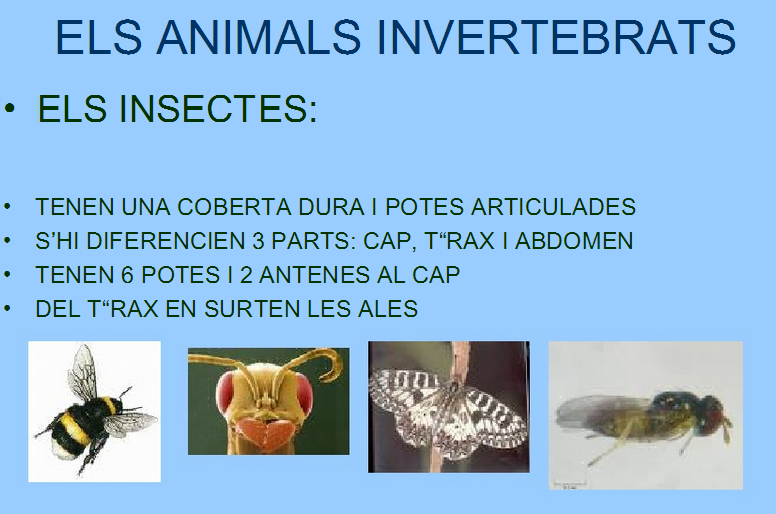 ELS ANIMALS INVERTEBRATS

• ELS INSECTES:

• TENEN UNA COBERTA DURA I POTES ARTICULADES
• S'HI DIFERENCIEN 3 PARTS: CAP, T“RAX I ABDOMEN
• TENEN 6 POTES I 2 ANTENES AL CAP
• DEL T“RAX EN SURTEN LES ALES